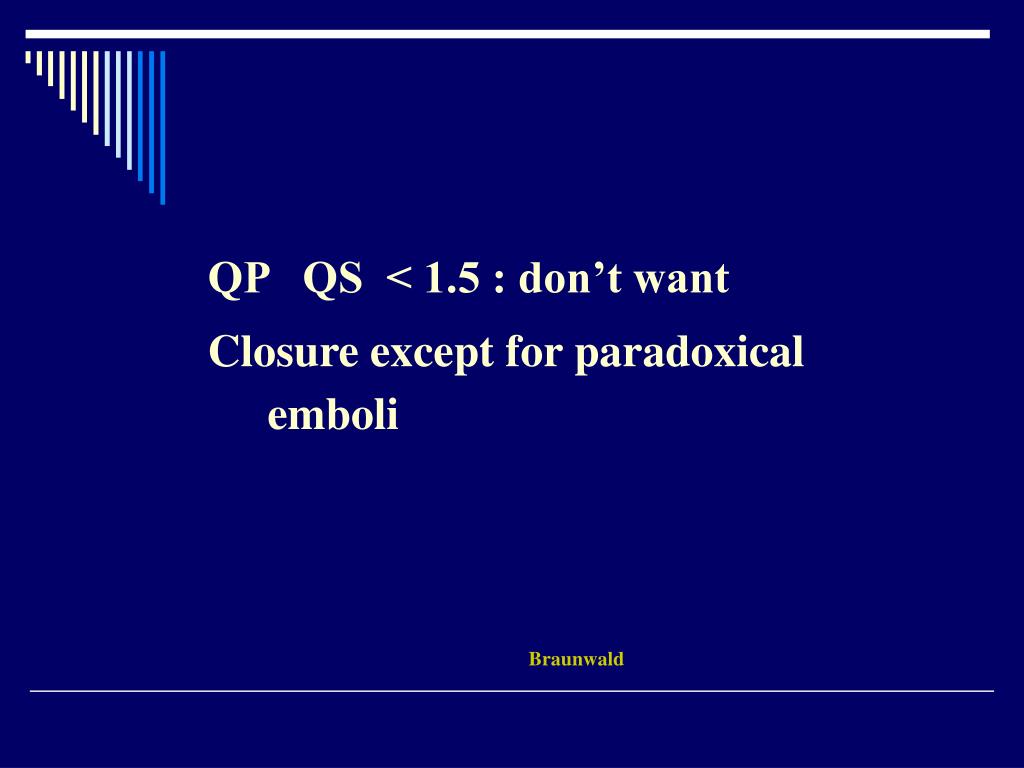 QP QS < 1.5 : don’t want

Closure except for paradoxical emboli

Braunwald